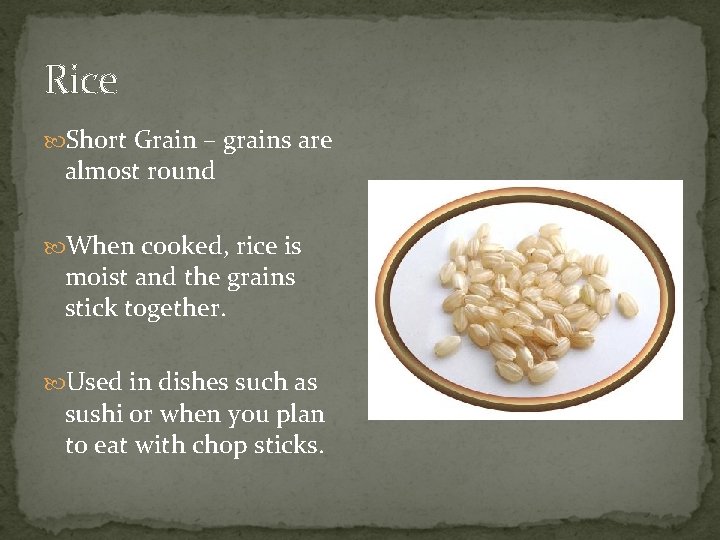 Rice

Short Grain – grains are almost round

When cooked, rice is moist and the grains stick together.

Used in dishes such as sushi or when you plan to eat with chop sticks.